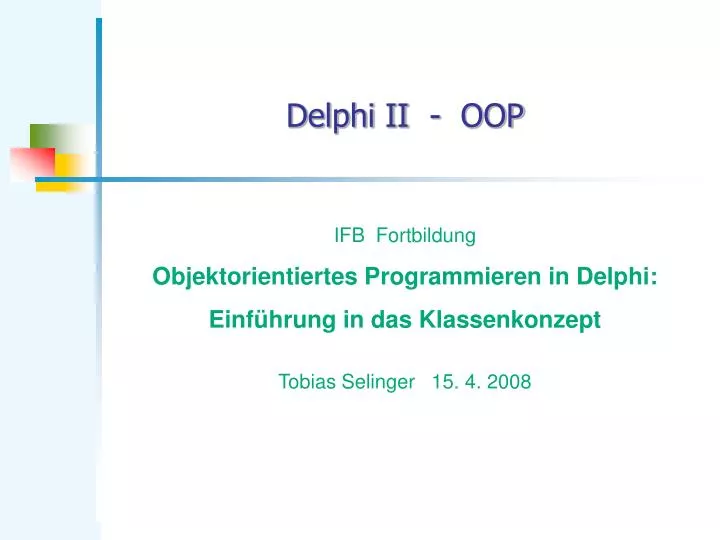 Delphi II - OOP

IFB Fortbildung

Objektorientiertes Programmieren in Delphi:

Einführung in das Klassenkonzept

Tobias Selinger 15. 4. 2008